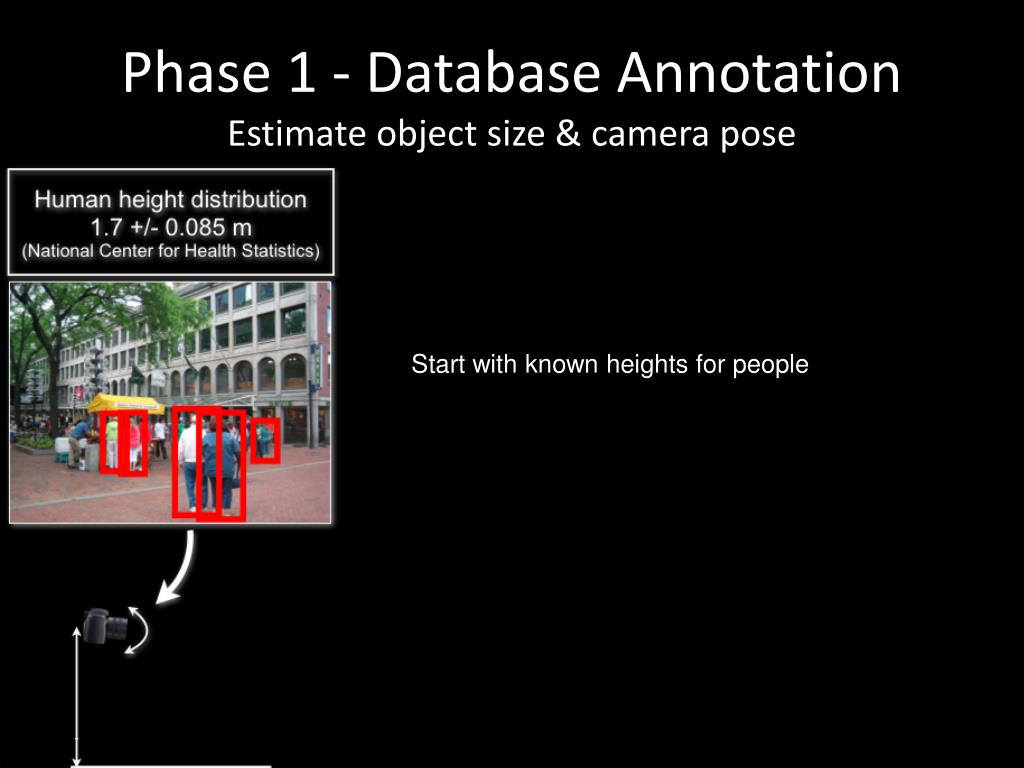 Phase 1 - Database Annotation
Estimate object size & camera pose

Human height distribution
1.7 +/- 0.085 m
(National Center for Health Statistics)

Start with known heights for people